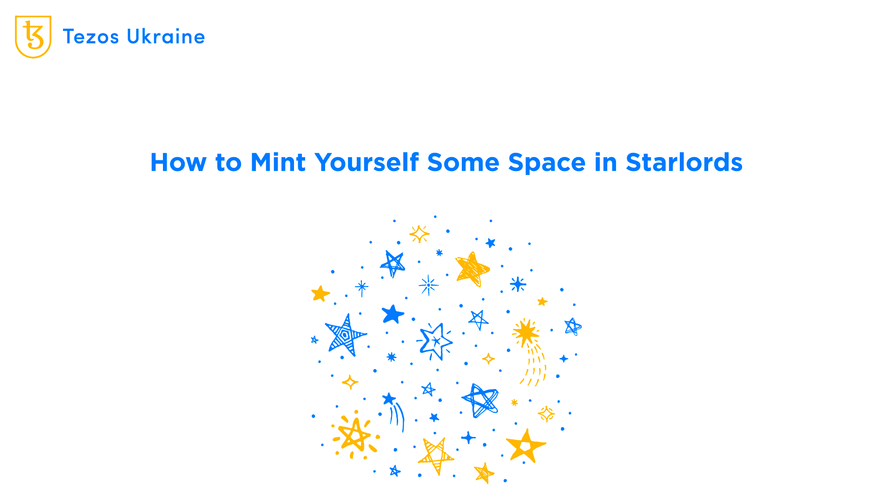 Tezos Ukraine

How to Mint Yourself Some Space in Starlords